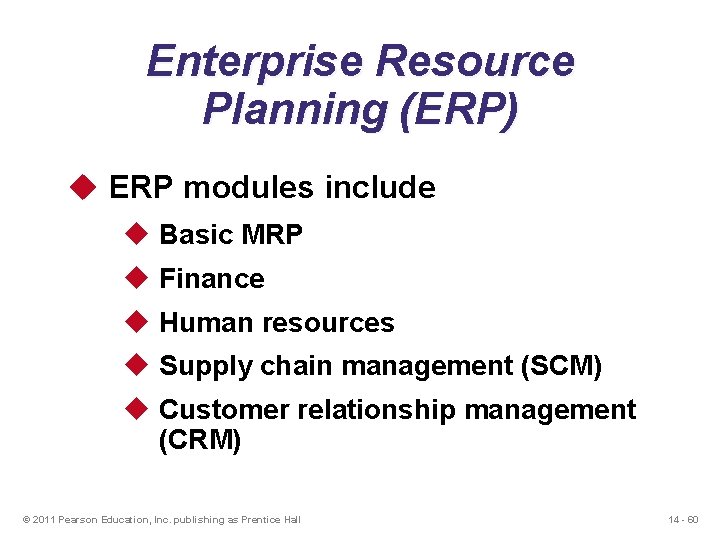 Enterprise Resource Planning (ERP)

◆ ERP modules include
◆ Basic MRP
◆ Finance
◆ Human resources
◆ Supply chain management (SCM)
◆ Customer relationship management (CRM)

© 2011 Pearson Education, Inc. publishing as Prentice Hall

14 - 60